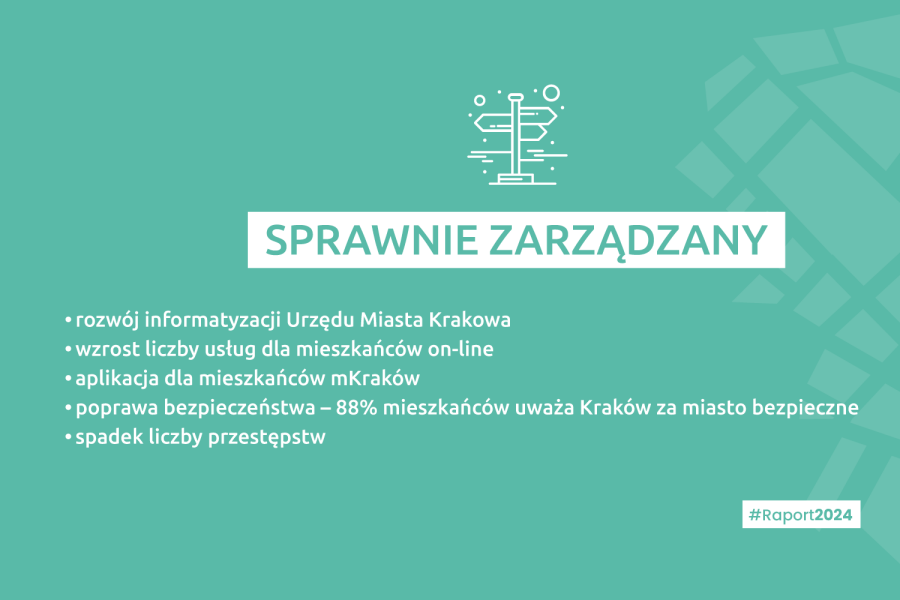 SPRAWNIE ZARZĄDZANY

• rozwój informatyzacji Urzędu Miasta Krakowa
• wzrost liczby usług dla mieszkańców on-line
• aplikacja dla mieszkańców mKraków
• poprawa bezpieczeństwa – 88% mieszkańców uważa Kraków za miasto bezpieczne
• spadek liczby przestępstw

#Raport2024